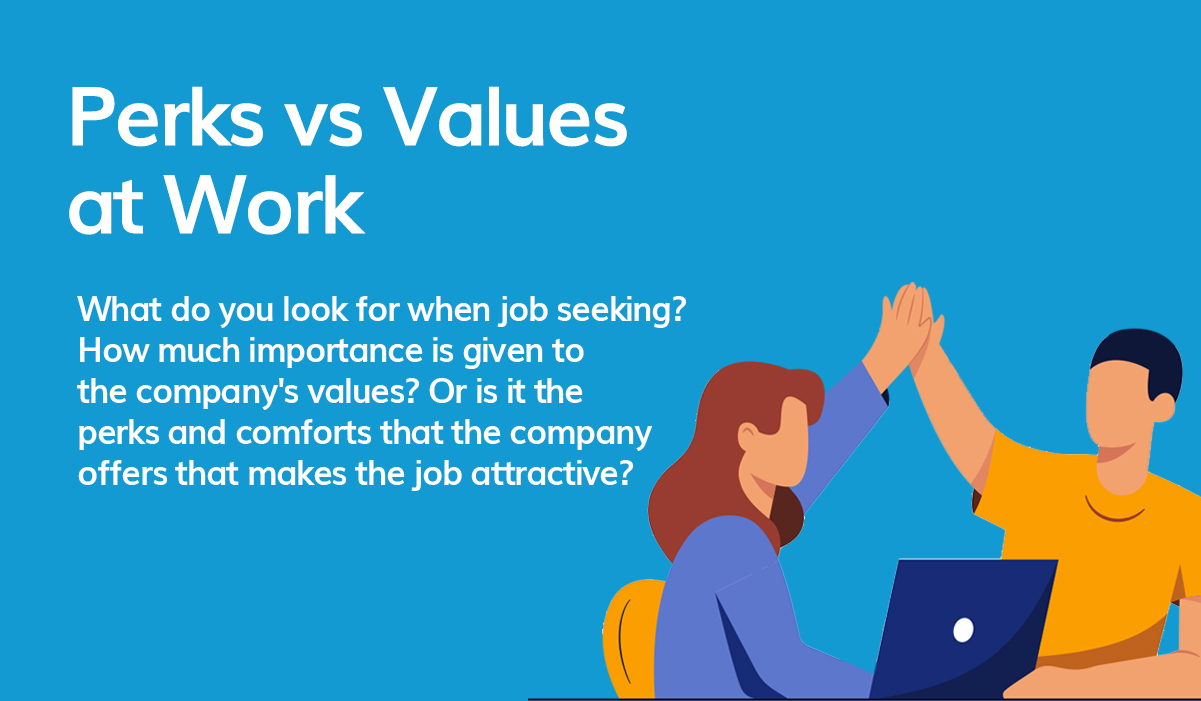 Perks vs Values at Work

What do you look for when job seeking? How much importance is given to the company's values? Or is it the perks and comforts that the company offers that makes the job attractive?